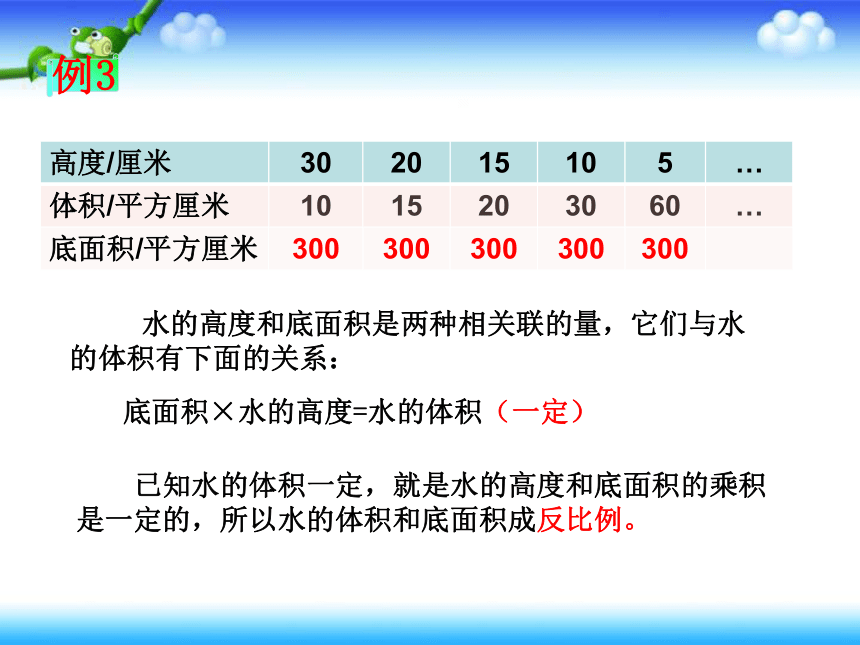 例3

| 高度/厘米 | 30 | 20 | 15 | 10 | 5 | … |
|---|---|---|---|---|---|---|
| 体积/平方厘米 | 10 | 15 | 20 | 30 | 60 | … |
| 底面积/平方厘米 | 300 | 300 | 300 | 300 | 300 | |

水的高度和底面积是两种相关联的量，它们与水的体积有下面的关系：

底面积×水的高度=水的体积（一定）

已知水的体积一定，就是水的高度和底面积的乘积是一定的，所以水的体积和底面积成反比例。